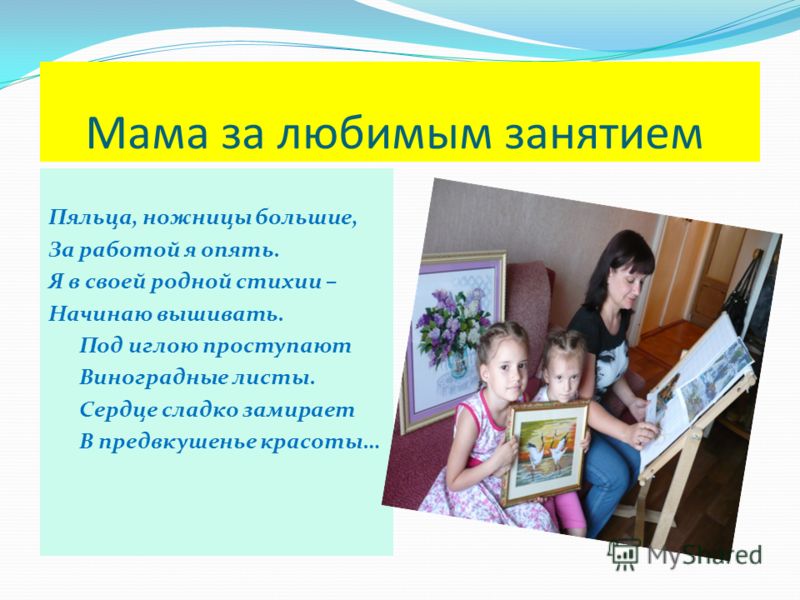 Мама за любимым занятием

Пяльца, ножницы большие,
За работой я опять.
Я в своей родной стихии –
Начинаю вышивать.
Под иглою проступают
Виноградные листы.
Сердце сладко замирает
В предвкушенье красоты…

MyShared